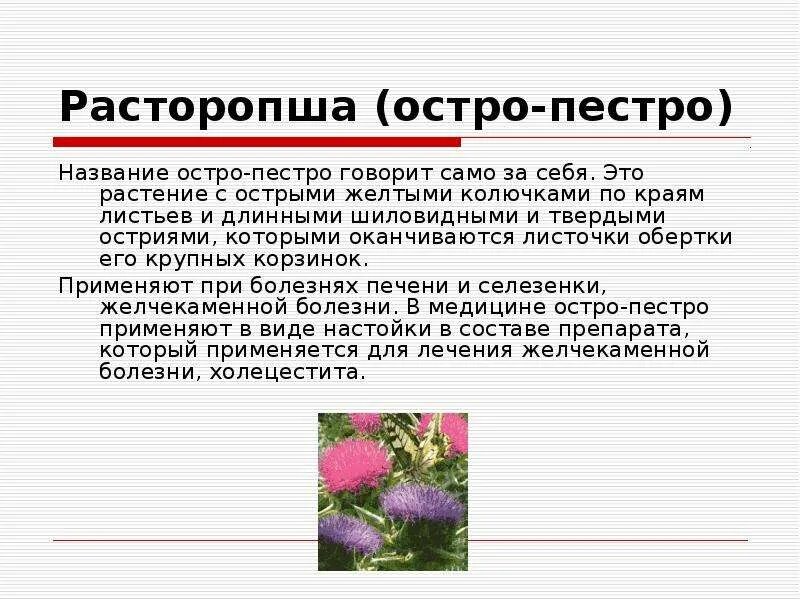 Расторопша (остро-пестро)

Название остро-пестро говорит само за себя. Это растение с острыми желтыми колючками по краям листьев и длинными шиловидными и твердыми остриями, которыми оканчиваются листочки обертки его крупных корзинок.

Применяют при болезнях печени и селезенки, желчекаменной болезни. В медицине остро-пестро применяют в виде настойки в составе препарата, который применяется для лечения желчекаменной болезни, холецестита.